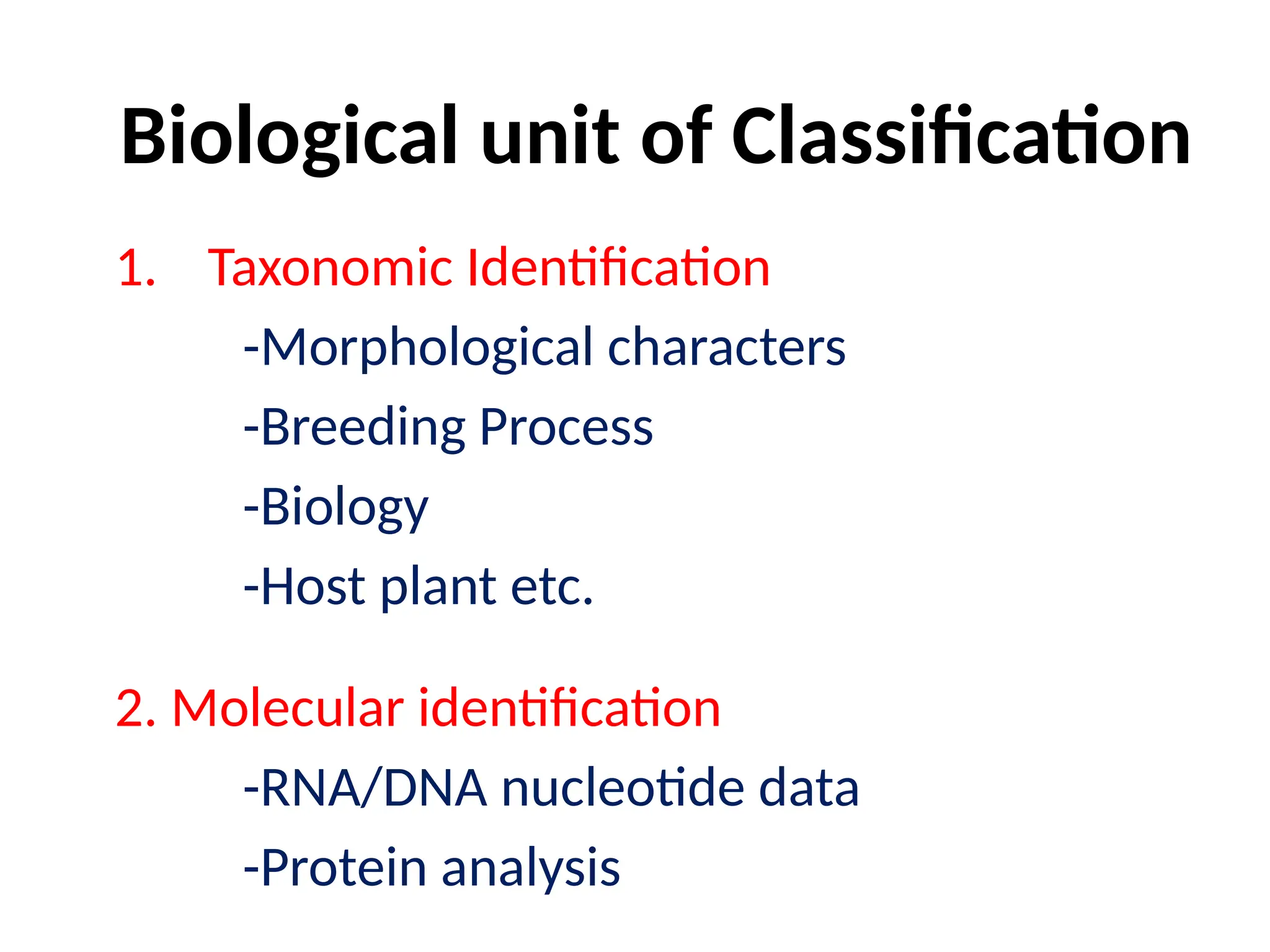 Biological unit of Classification

1. Taxonomic Identification

-Morphological characters

-Breeding Process

-Biology

-Host plant etc.

2. Molecular identification

-RNA/DNA nucleotide data

-Protein analysis